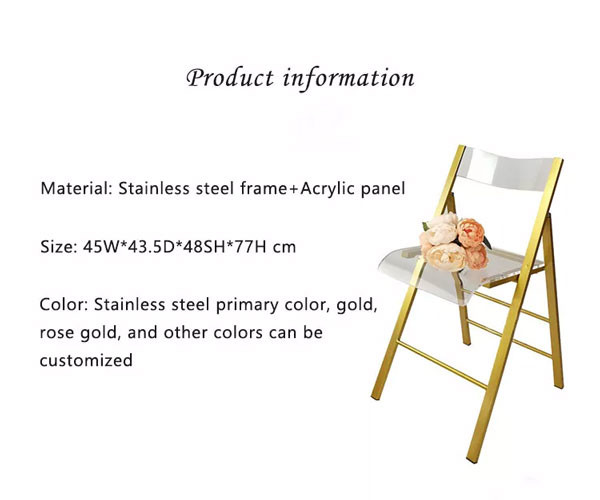 Product information

Material: Stainless steel frame+Acrylic panel

Size: 45W*43.5D*48SH*77H cm

Color: Stainless steel primary color, gold, rose gold, and other colors can be customized